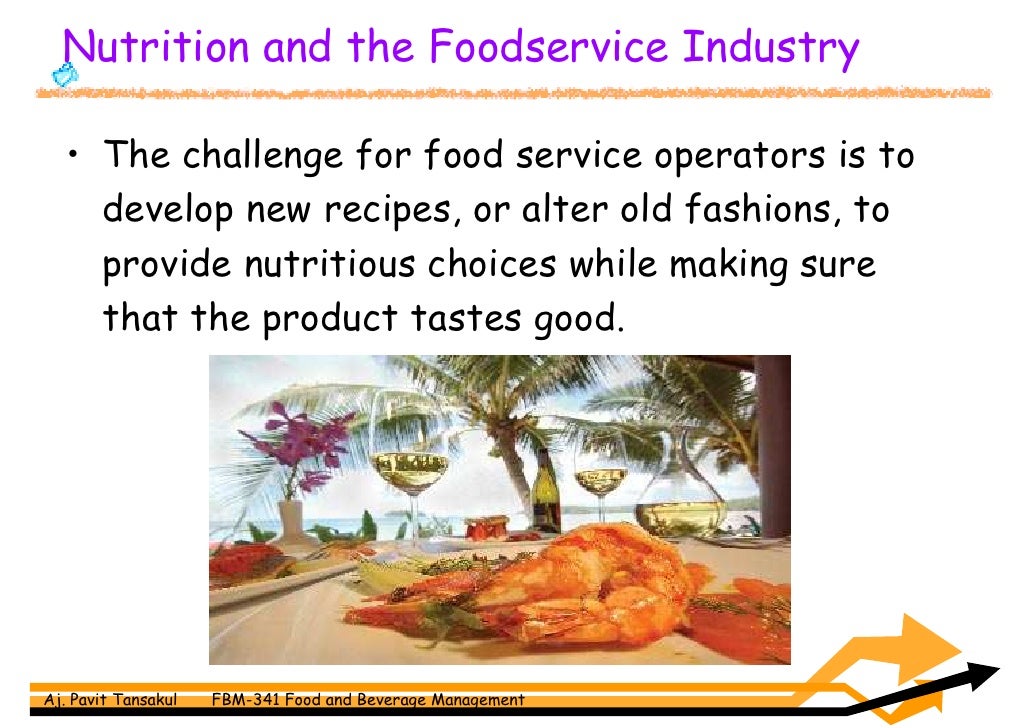 Nutrition and the Foodservice Industry

• The challenge for food service operators is to develop new recipes, or alter old fashions, to provide nutritious choices while making sure that the product tastes good.

Aj. Pavit Tansakul FBM-341 Food and Beverage Management